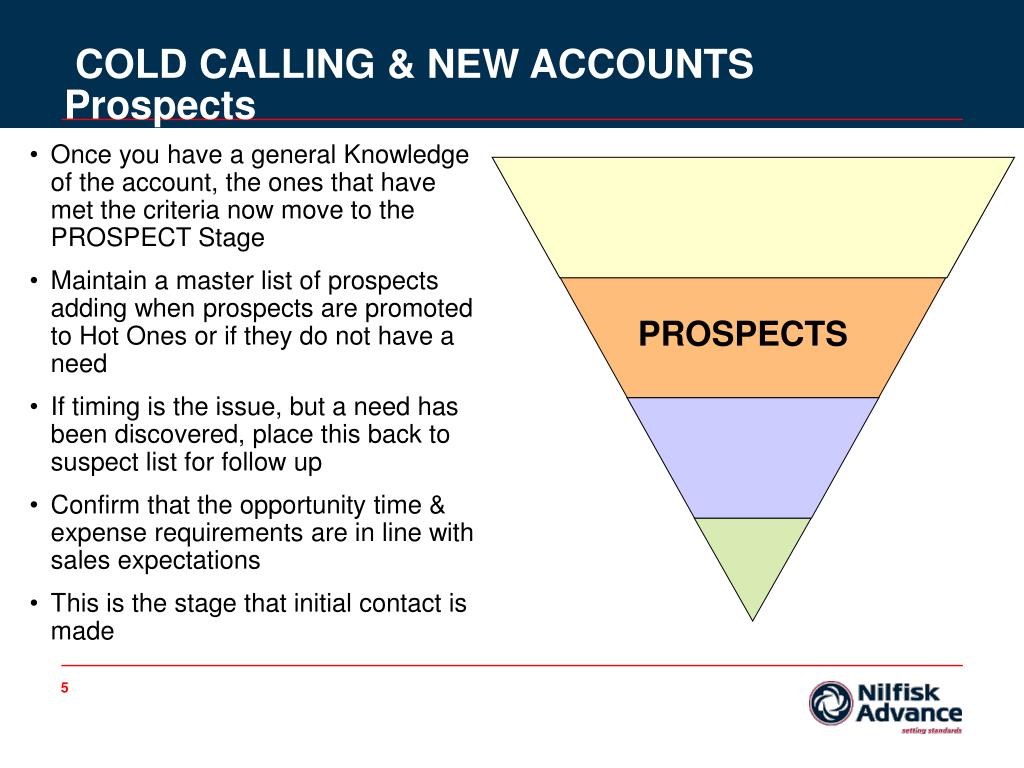 COLD CALLING & NEW ACCOUNTS
Prospects

• Once you have a general Knowledge of the account, the ones that have met the criteria now move to the PROSPECT Stage

• Maintain a master list of prospects adding when prospects are promoted to Hot Ones or if they do not have a need

• If timing is the issue, but a need has been discovered, place this back to suspect list for follow up

• Confirm that the opportunity time & expense requirements are in line with sales expectations

• This is the stage that initial contact is made

PROSPECTS

5

Nilfisk Advance
setting standards